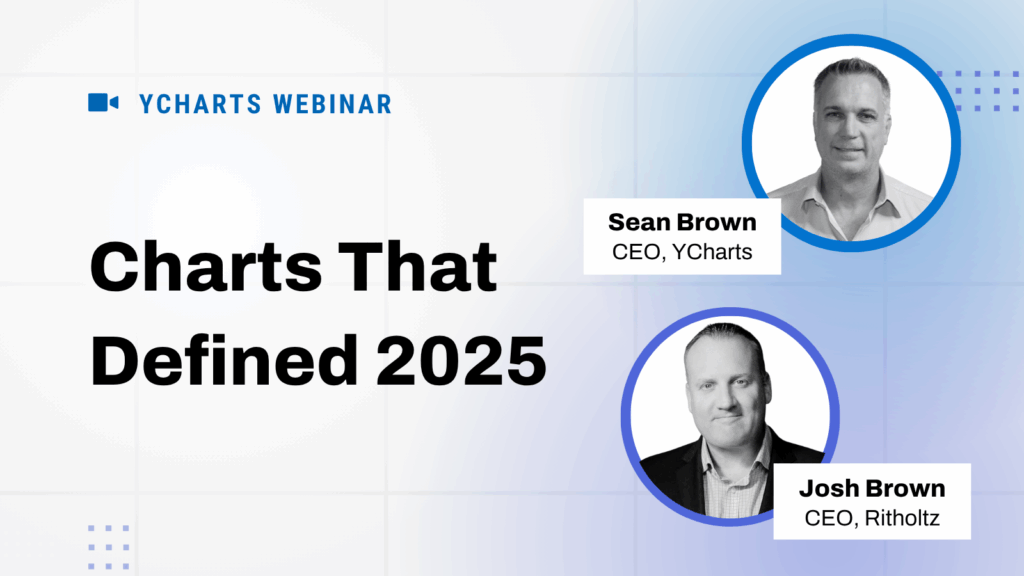 YCHARTS WEBINAR

Charts That Defined 2025

Sean Brown
CEO, YCharts

Josh Brown
CEO, Ritholtz